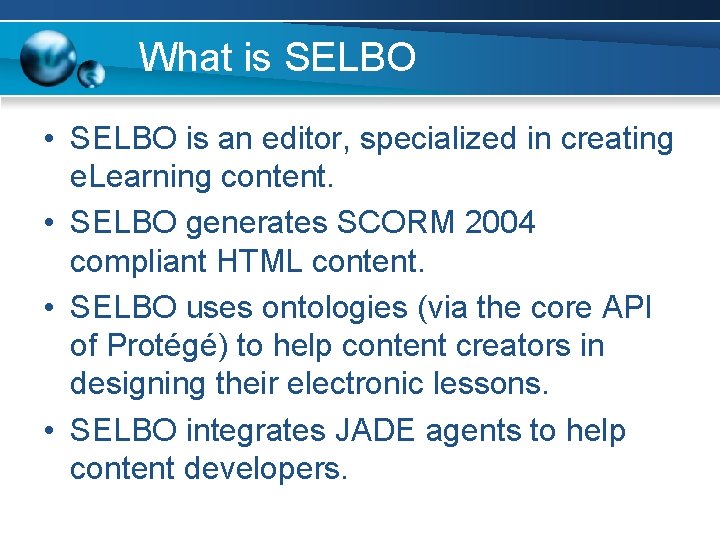 What is SELBO

• SELBO is an editor, specialized in creating eLearning content.

• SELBO generates SCORM 2004 compliant HTML content.

• SELBO uses ontologies (via the core API of Protégé) to help content creators in designing their electronic lessons.

• SELBO integrates JADE agents to help content developers.